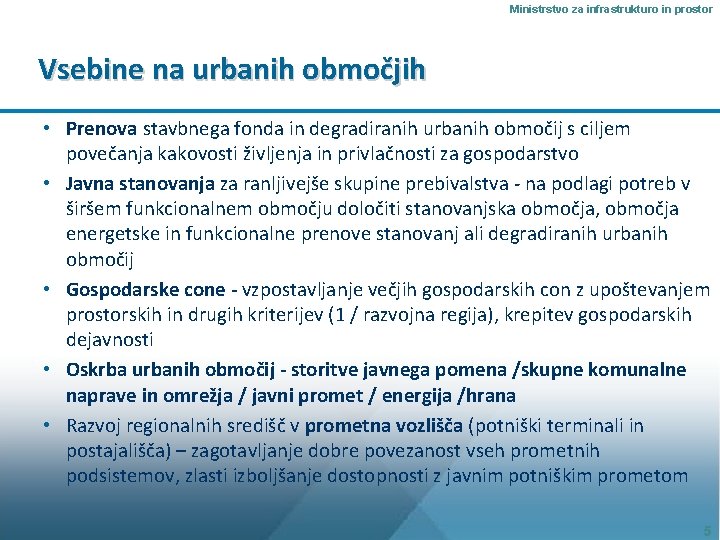 Ministrstvo za infrastrukturo in prostor

Vsebine na urbanih območjih

• Prenova stavbnega fonda in degradiranih urbanih območij s ciljem povečanja kakovosti življenja in privlačnosti za gospodarstvo

• Javna stanovanja za ranljivejše skupine prebivalstva - na podlagi potreb v širšem funkcionalnem območju določiti stanovanjska območja, območja energetske in funkcionalne prenove stanovanj ali degradiranih urbanih območij

• Gospodarske cone - vzpostavljanje večjih gospodarskih con z upoštevanjem prostorskih in drugih kriterijev (1 / razvojna regija), krepitev gospodarskih dejavnosti

• Oskrba urbanih območij - storitve javnega pomena /skupne komunalne naprave in omrežja / javni promet / energija /hrana

• Razvoj regionalnih središč v prometna vozlišča (potniški terminali in postajališča) – zagotavljanje dobre povezanost vseh prometnih podsistemov, zlasti izboljšanje dostopnosti z javnim potniškim prometom

5